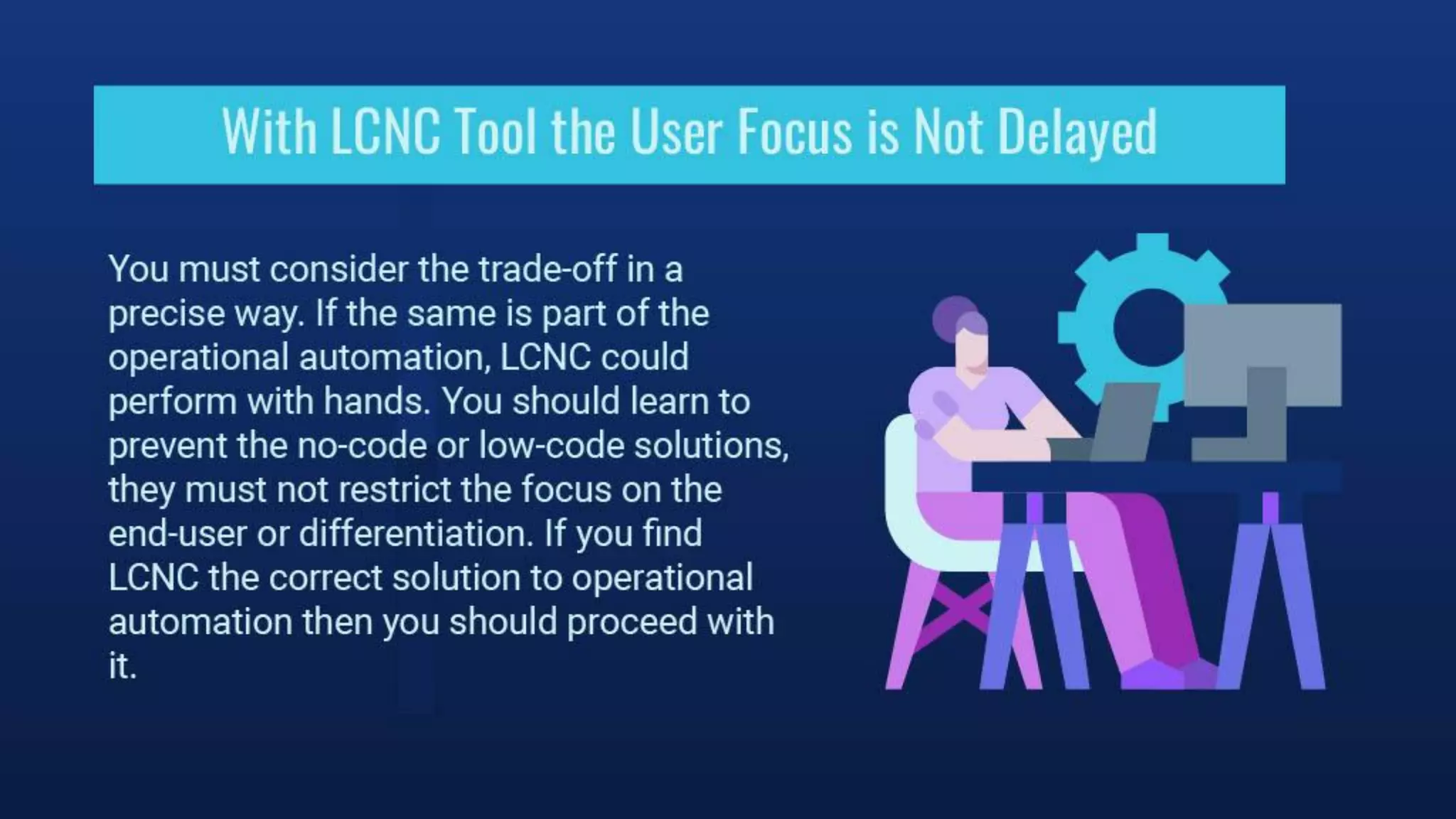 With LCNC Tool the User Focus is Not Delayed

You must consider the trade-off in a precise way. If the same is part of the operational automation, LCNC could perform with hands. You should learn to prevent the no-code or low-code solutions, they must not restrict the focus on the end-user or differentiation. If you find LCNC the correct solution to operational automation then you should proceed with it.